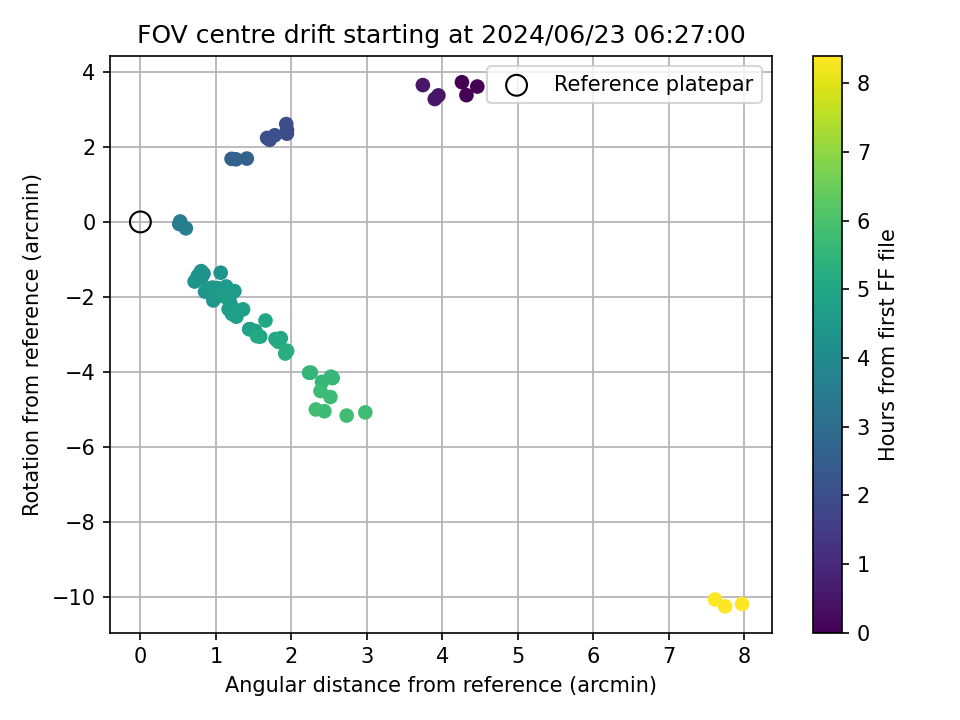 FOV centre drift starting at 2024/06/23 06:27:00

Reference platepar

Rotation from reference (arcmin)

4
2
0
−2
−4
−6
−8
−10

0 1 2 3 4 5 6 7 8

Angular distance from reference (arcmin)

Hours from first FF file

8
7
6
5
4
3
2
1
0